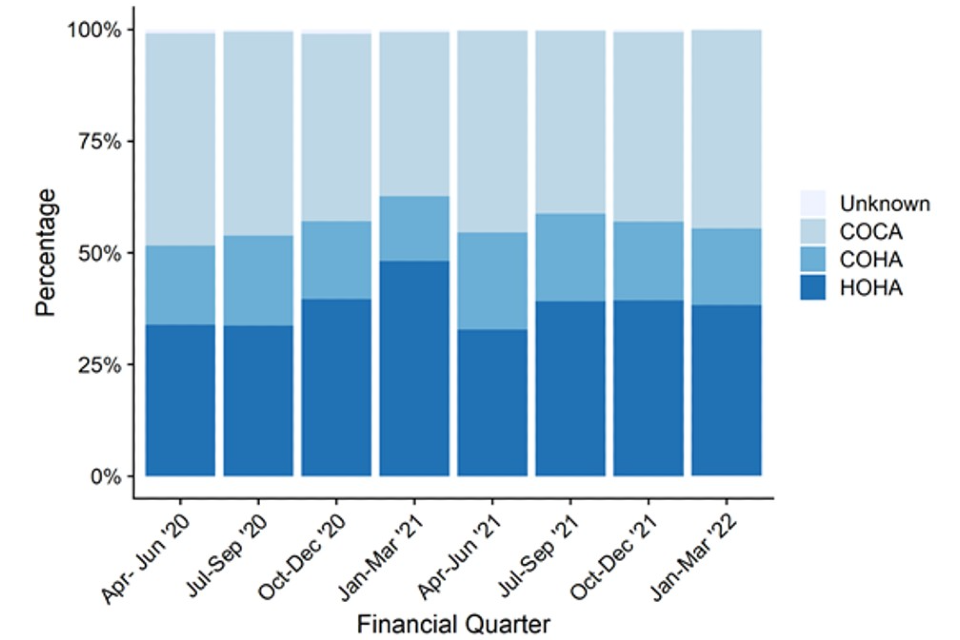 100%
75%
50%
25%
0%
Percentage

Unknown
COCA
COHA
HOHA

Apr- Jun '20
Jul-Sep '20
Oct-Dec '20
Jan-Mar '21
Apr-Jun '21
Jul-Sep '21
Oct-Dec '21
Jan-Mar '22
Financial Quarter